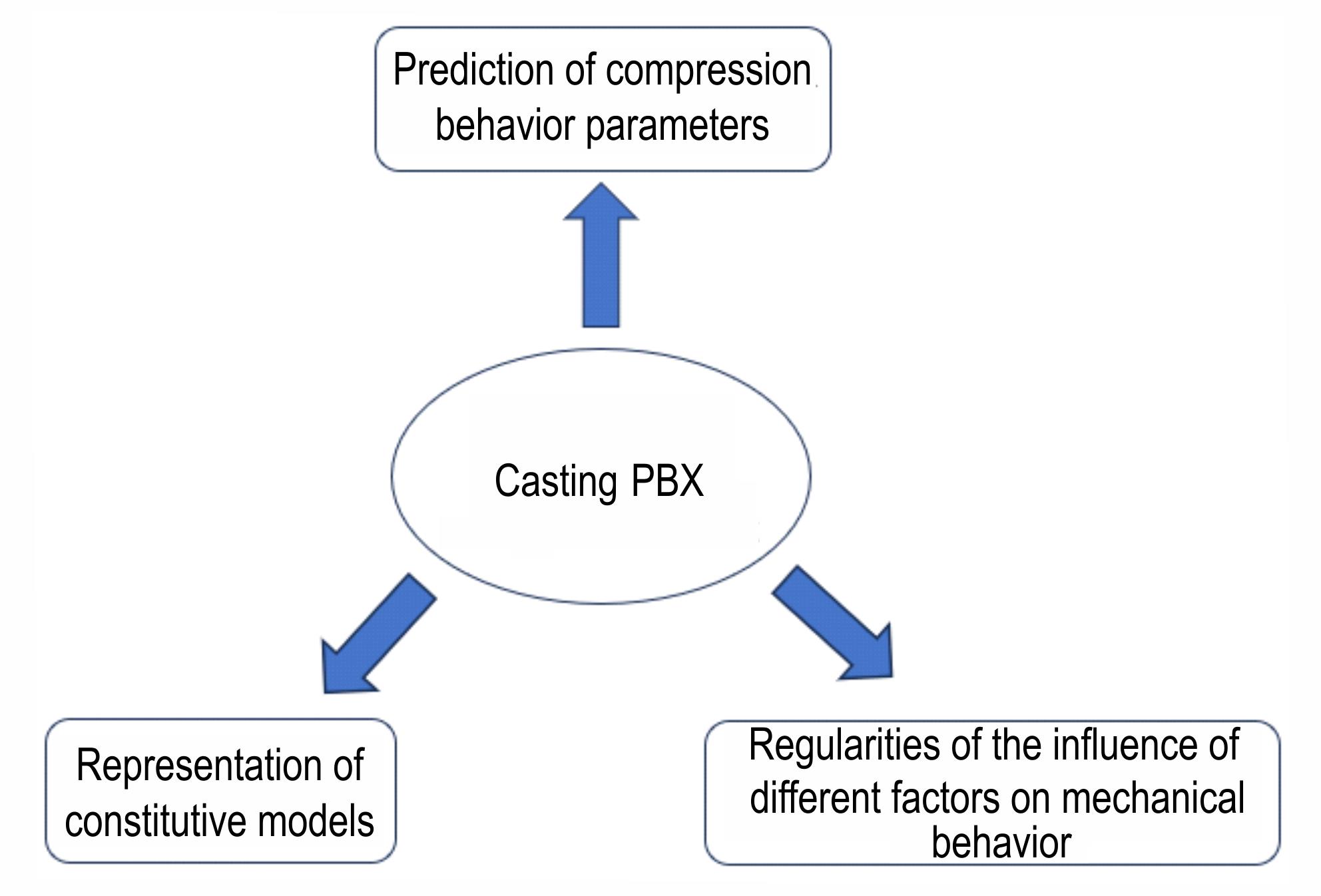 Prediction of compression behavior parameters

Casting PBX

Representation of constitutive models

Regularities of the influence of different factors on mechanical behavior